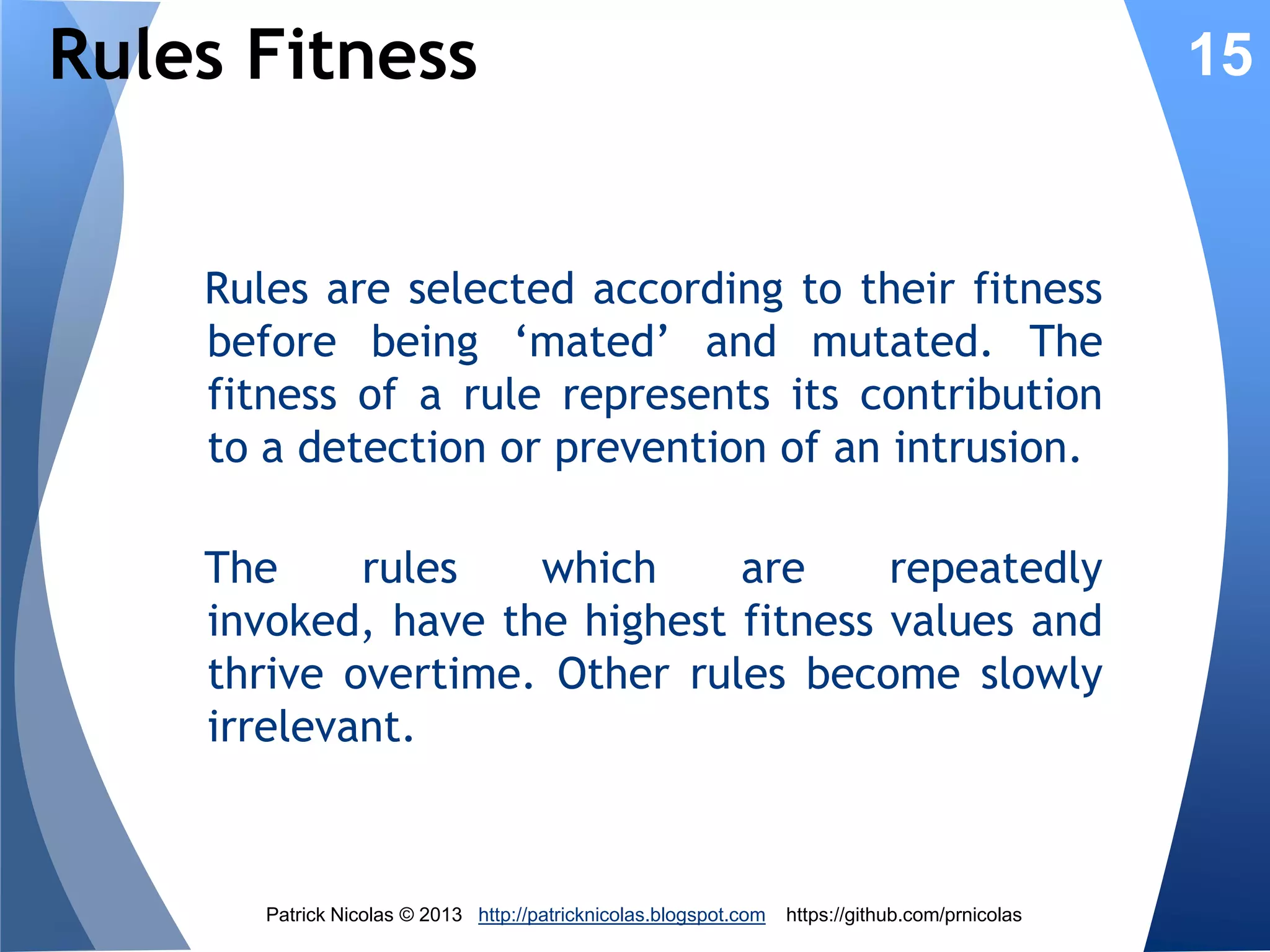 Rules Fitness

15

Rules are selected according to their fitness before being ‘mated’ and mutated. The fitness of a rule represents its contribution to a detection or prevention of an intrusion.

The rules which are repeatedly invoked, have the highest fitness values and thrive overtime. Other rules become slowly irrelevant.

Patrick Nicolas © 2013 http://patricknicolas.blogspot.com https://github.com/prnicolas